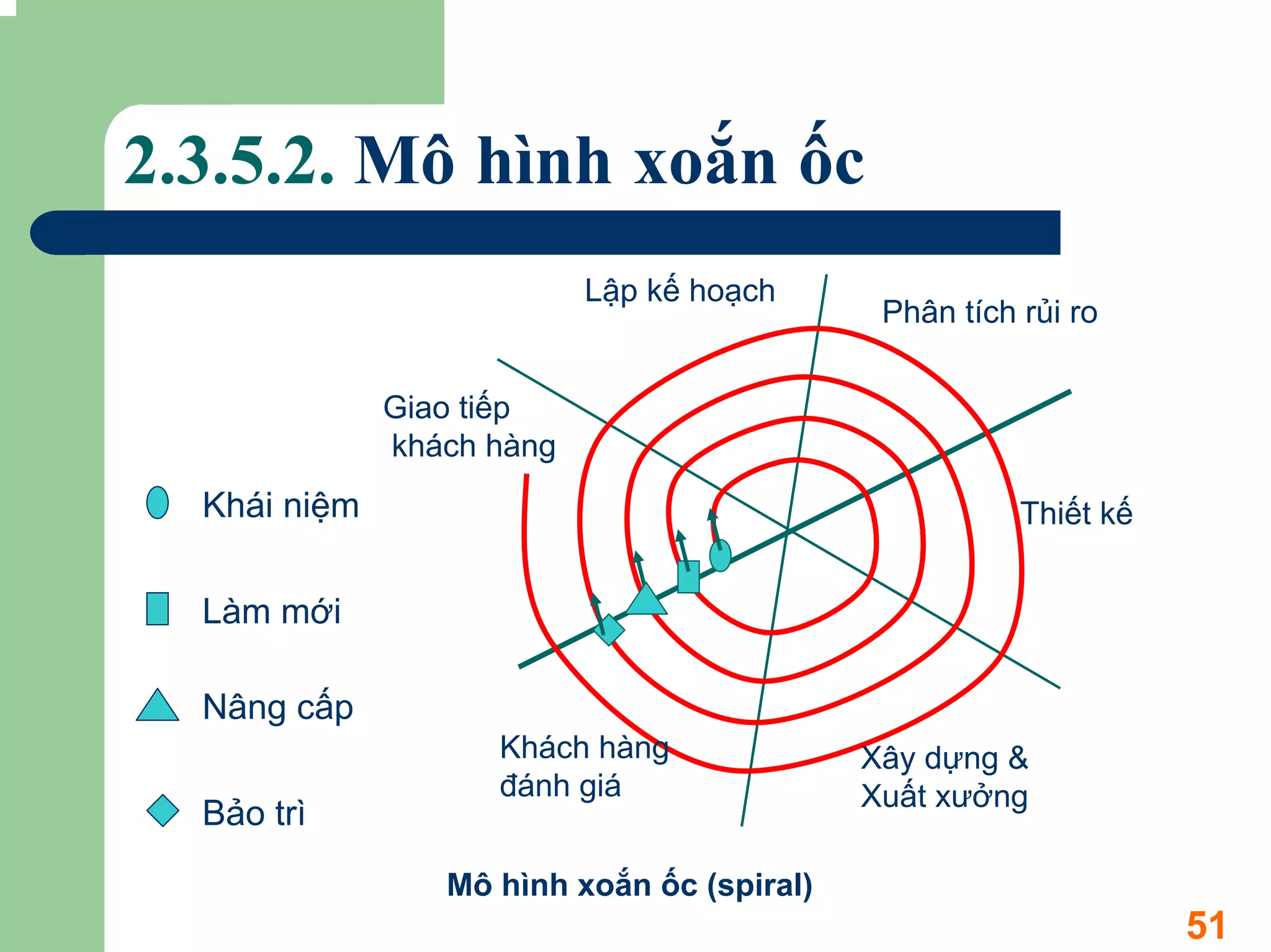 2.3.5.2. Mô hình xoắn ốc

Lập kế hoạch

Phân tích rủi ro

Giao tiếp khách hàng

Thiết kế

Khái niệm

Làm mới

Nâng cấp

Bảo trì

Khách hàng đánh giá

Xây dựng & Xuất xưởng

Mô hình xoắn ốc (spiral)

51